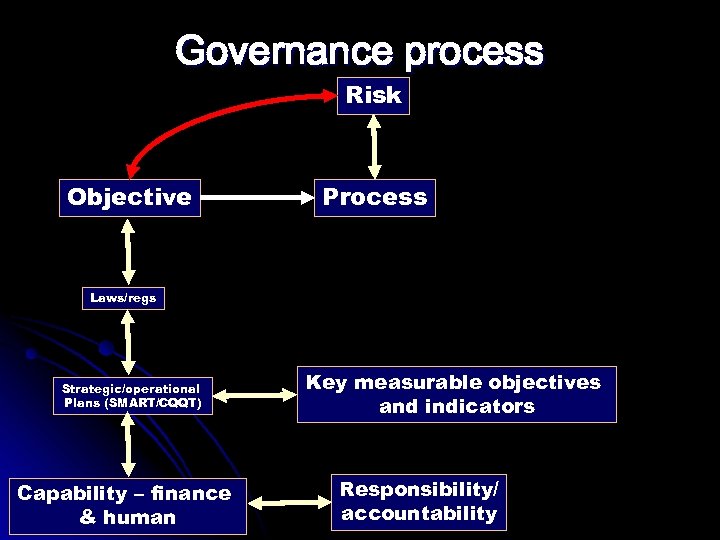 Governance process

Risk

Objective

Process

Laws/regs

Strategic/operational Plans (SMART/CQQT)

Key measurable objectives and indicators

Capability – finance & human

Responsibility/ accountability